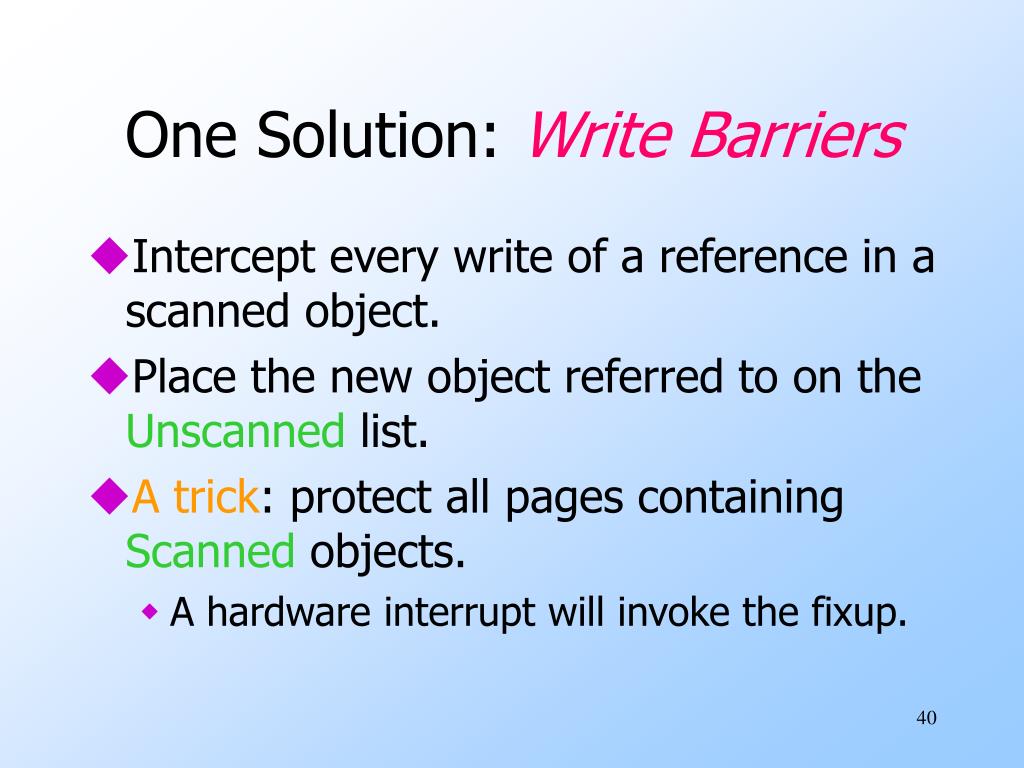 One Solution: Write Barriers

◆Intercept every write of a reference in a scanned object.

◆Place the new object referred to on the Unscanned list.

◆A trick: protect all pages containing Scanned objects.

◆ A hardware interrupt will invoke the fixup.

40